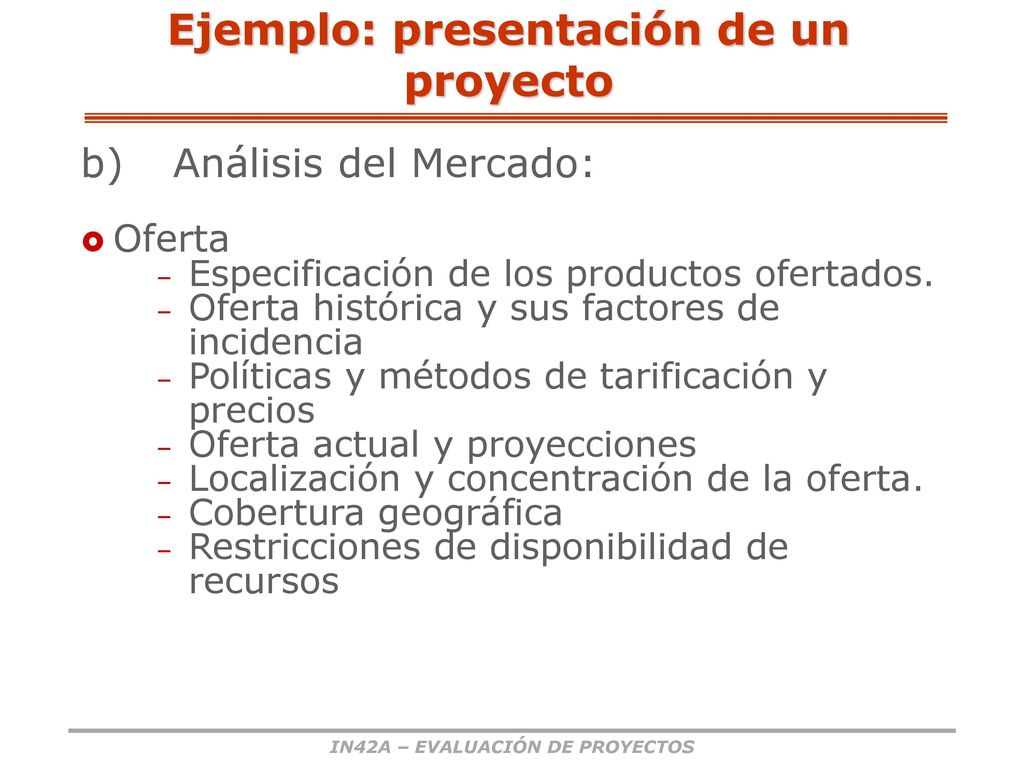 Ejemplo: presentación de un proyecto

b) Análisis del Mercado:

Oferta
– Especificación de los productos ofertados.
– Oferta histórica y sus factores de incidencia
– Políticas y métodos de tarificación y precios
– Oferta actual y proyecciones
– Localización y concentración de la oferta.
– Cobertura geográfica
– Restricciones de disponibilidad de recursos

IN42A – EVALUACIÓN DE PROYECTOS